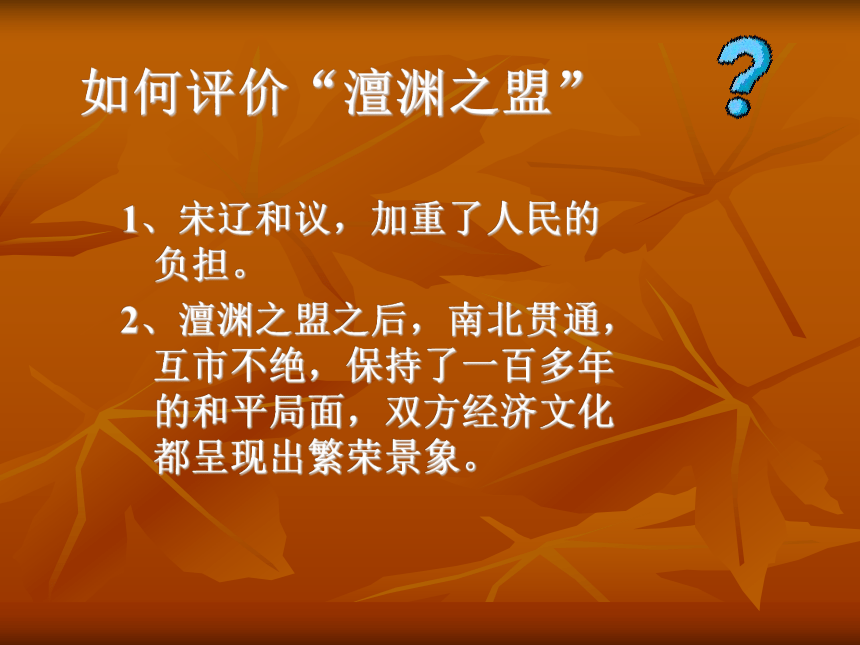 如何评价“澶渊之盟”

?

1、宋辽和议，加重了人民的负担。

2、澶渊之盟之后，南北贯通，互市不绝，保持了一百多年的和平局面，双方经济文化都呈现出繁荣景象。